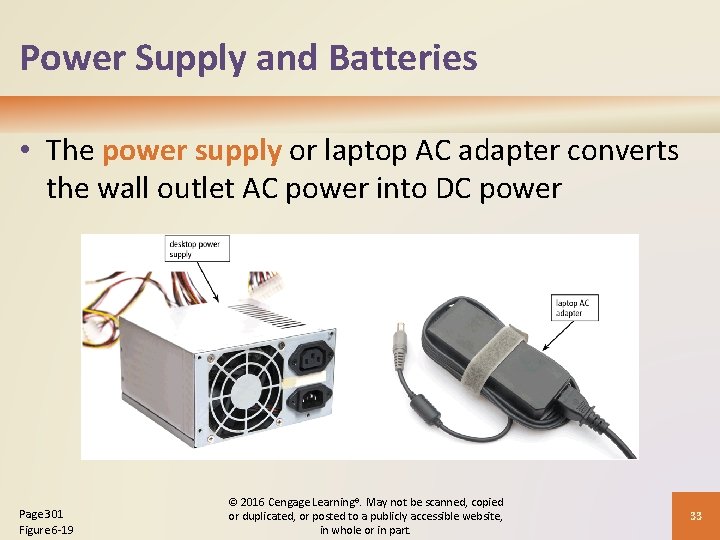 Power Supply and Batteries

• The power supply or laptop AC adapter converts the wall outlet AC power into DC power

desktop power supply

laptop AC adapter

Page 301
Figure 6-19

© 2016 Cengage Learning®. May not be scanned, copied or duplicated, or posted to a publicly accessible website, in whole or in part.

33